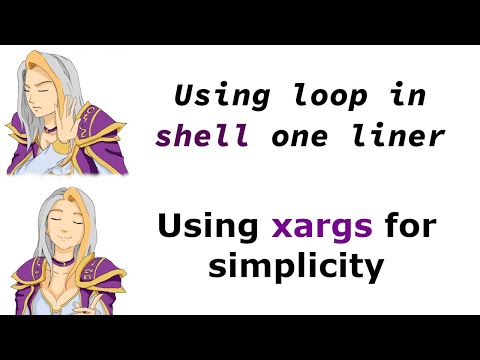 Using loop in shell one liner

Using xargs for simplicity